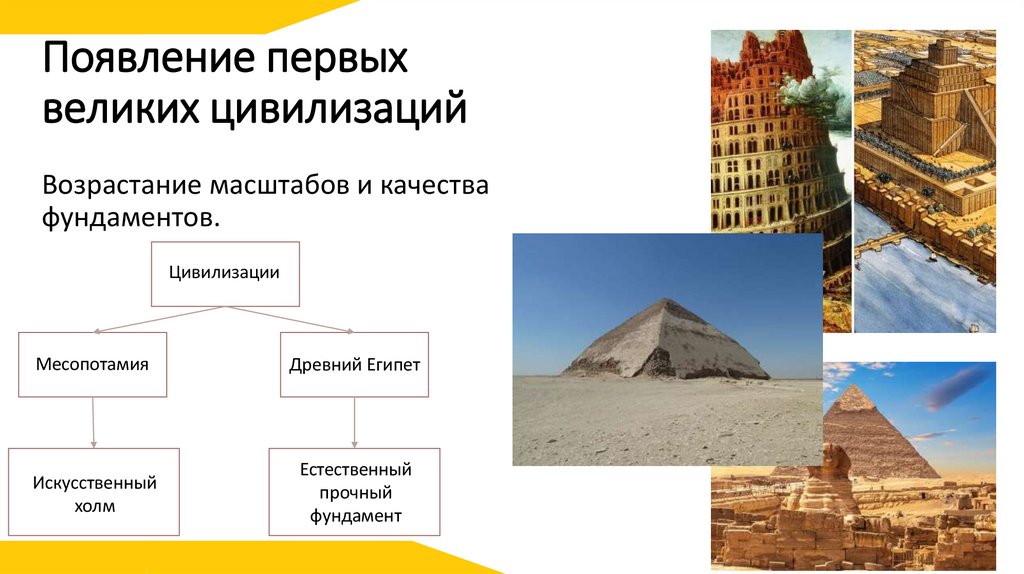 Появление первых великих цивилизаций

Возрастание масштабов и качества фундаментов.

Цивилизации

Месопотамия

Древний Египет

Искусственный холм

Естественный прочный фундамент